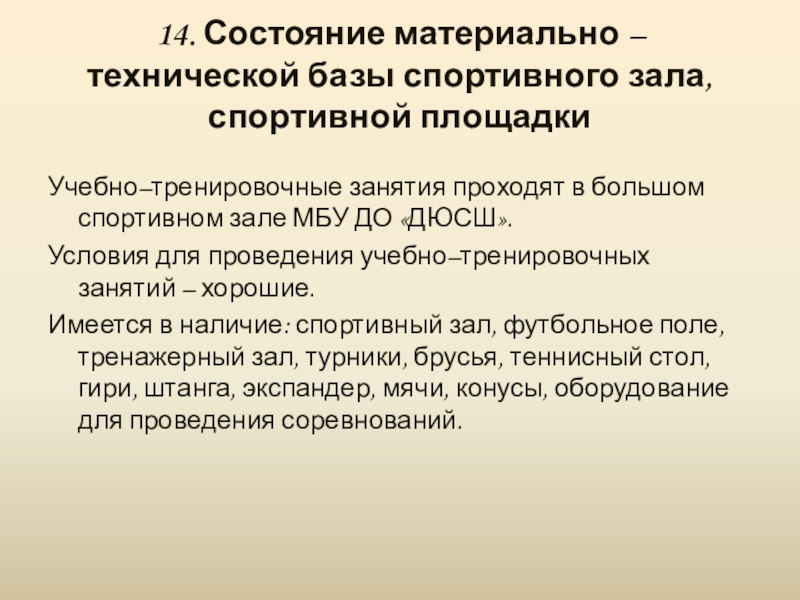 14. Состояние материально – технической базы спортивного зала, спортивной площадки

Учебно–тренировочные занятия проходят в большом спортивном зале МБУ ДО «ДЮСШ».

Условия для проведения учебно–тренировочных занятий – хорошие.

Имеется в наличие: спортивный зал, футбольное поле, тренажерный зал, турники, брусья, теннисный стол, гири, штанга, экспандер, мячи, конусы, оборудование для проведения соревнований.